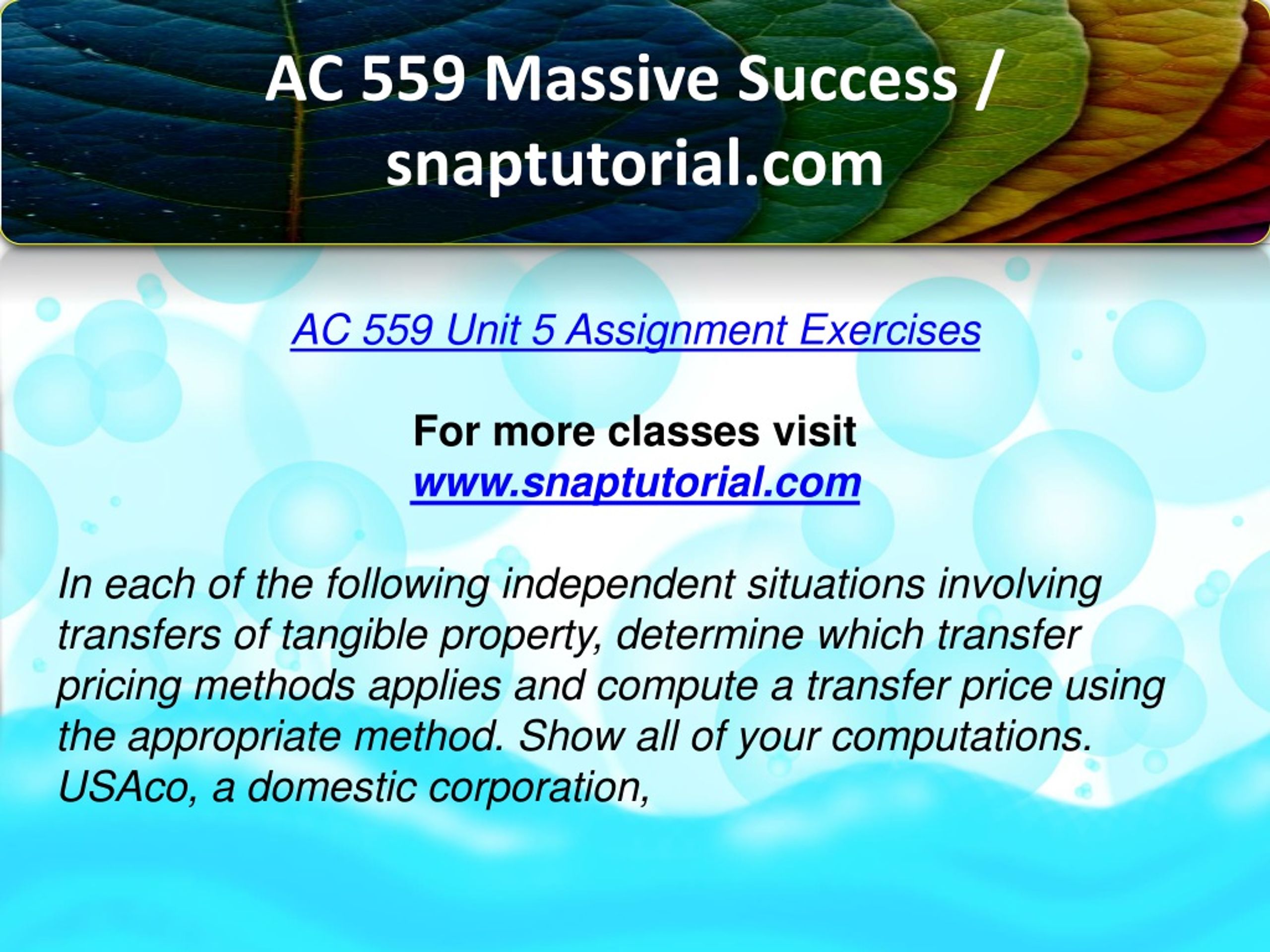 AC 559 Massive Success / snaptutorial.com

AC 559 Unit 5 Assignment Exercises

For more classes visit
www.snaptutorial.com

In each of the following independent situations involving transfers of tangible property, determine which transfer pricing methods applies and compute a transfer price using the appropriate method. Show all of your computations. USAco, a domestic corporation,